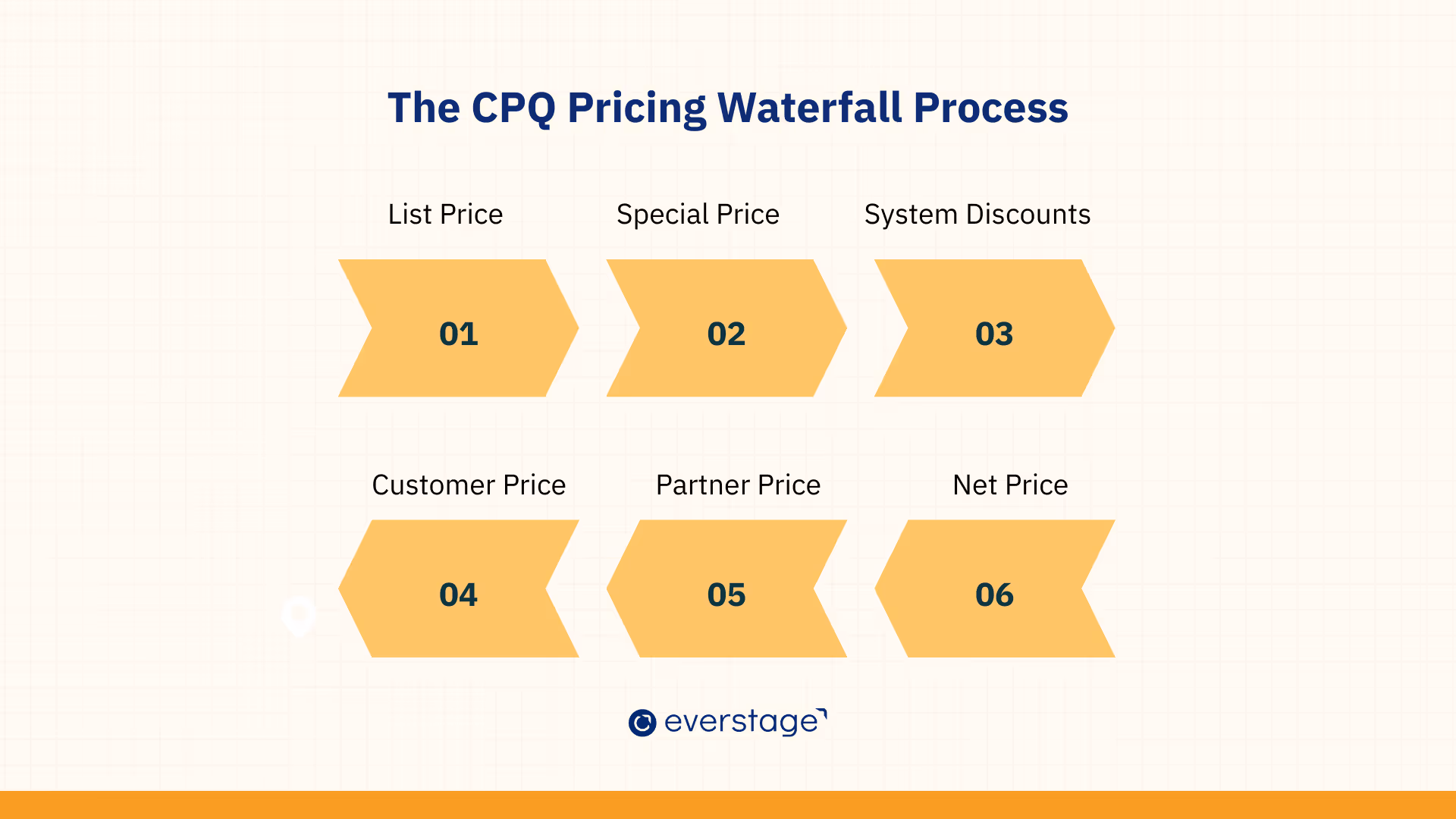 The CPQ Pricing Waterfall Process

List Price

01

Special Price

02

System Discounts

03

Customer Price

04

Partner Price

05

Net Price

06

everstage